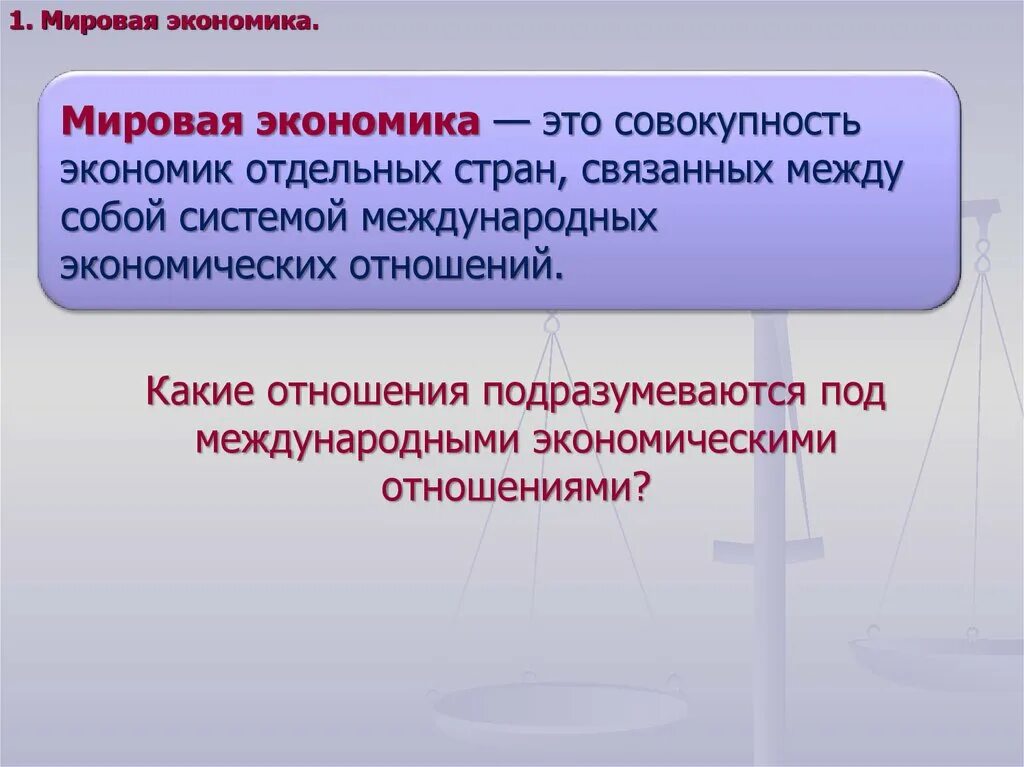 1. Мировая экономика.

Мировая экономика — это совокупность экономик отдельных стран, связанных между собой системой международных экономических отношений.

Какие отношения подразумеваются под международными экономическими отношениями?